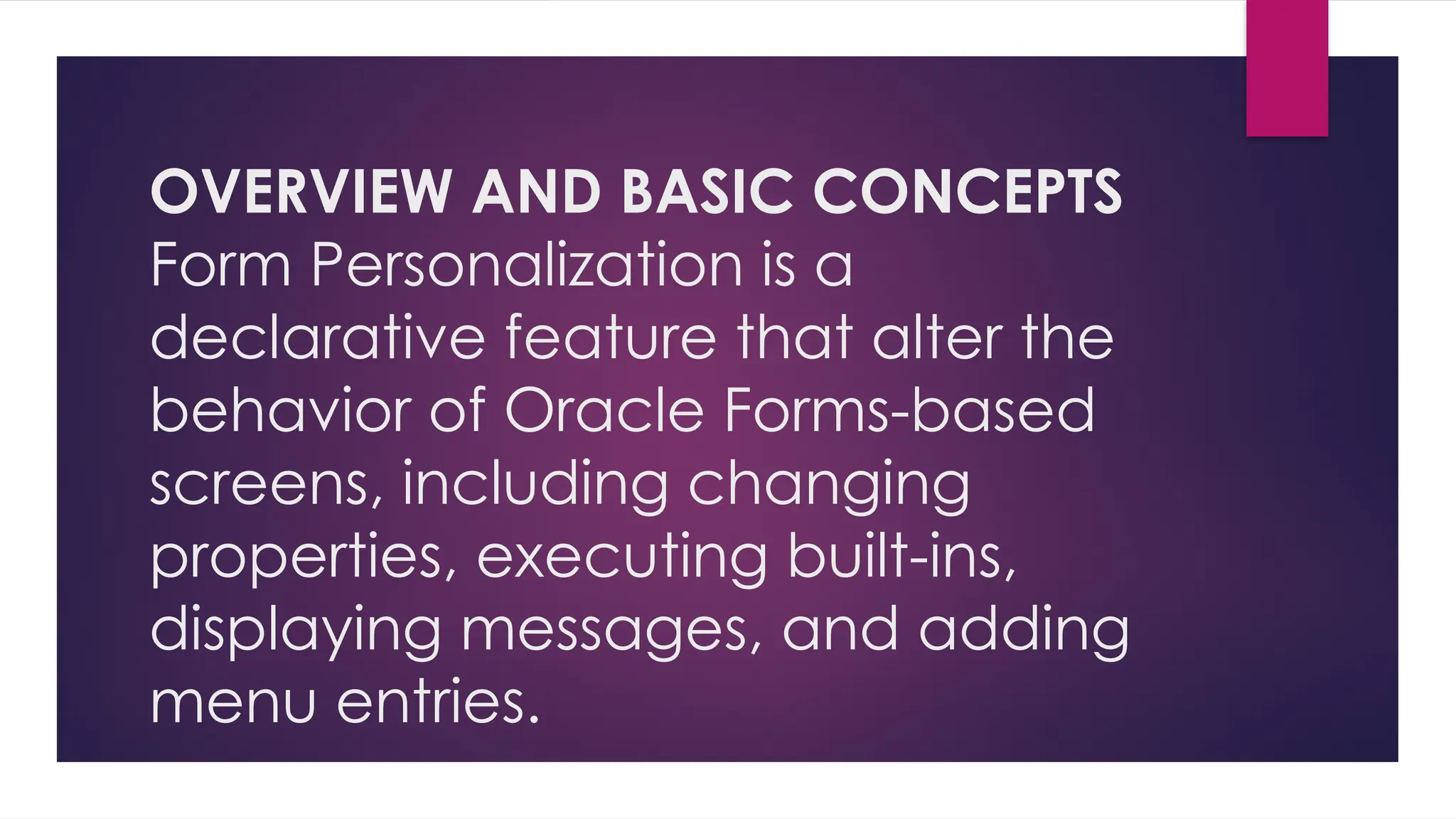 OVERVIEW AND BASIC CONCEPTS
Form Personalization is a declarative feature that alter the behavior of Oracle Forms-based screens, including changing properties, executing built-ins, displaying messages, and adding menu entries.